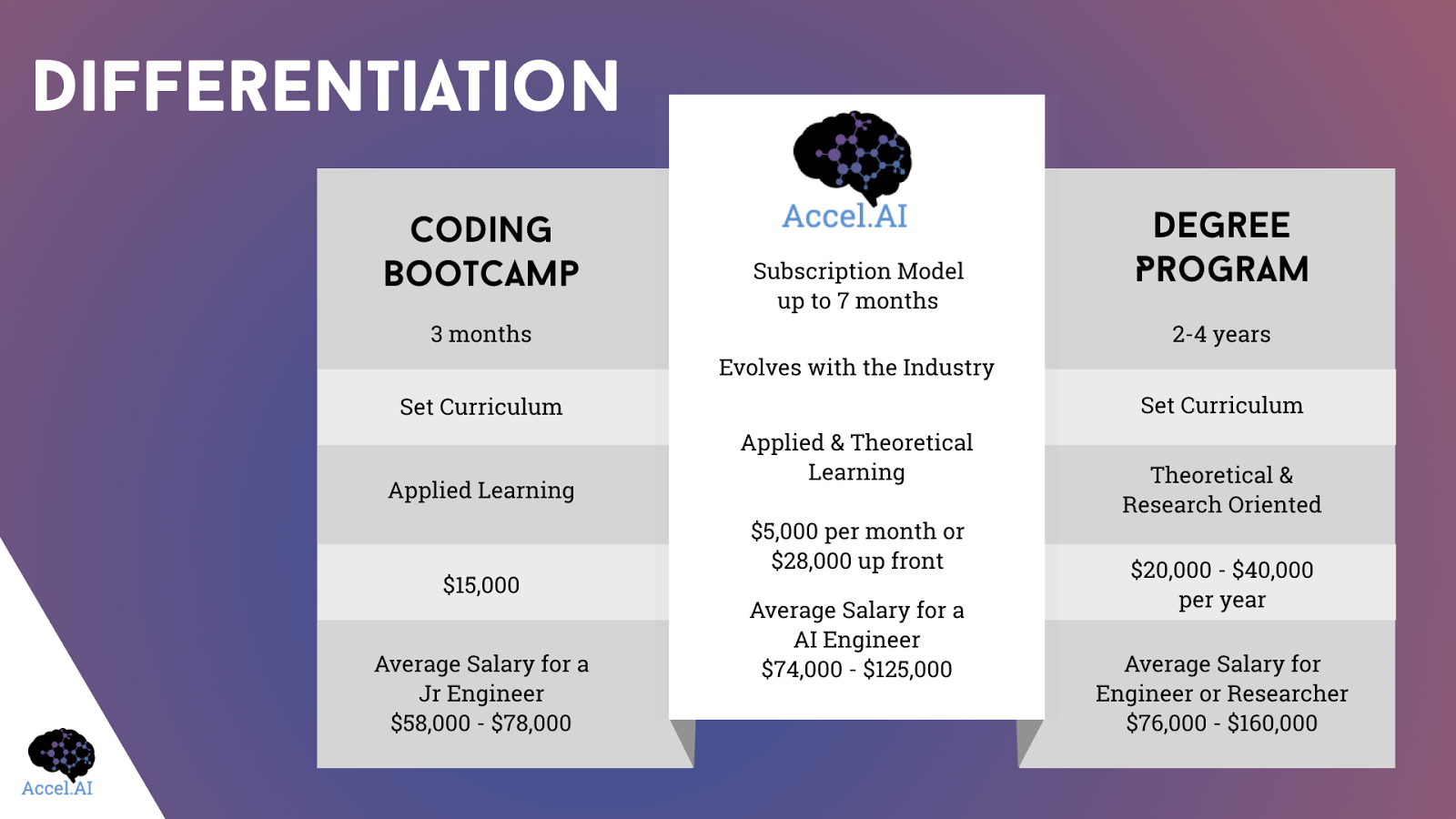 DIFFERENTIATION

CODING BOOTCAMP

3 months

Set Curriculum

Applied Learning

$15,000

Average Salary for a Jr Engineer $58,000 - $78,000

Accel.AI

Subscription Model up to 7 months

Evolves with the Industry

Applied & Theoretical Learning

$5,000 per month or $28,000 up front

Average Salary for a AI Engineer $74,000 - $125,000

DEGREE PROGRAM

2-4 years

Set Curriculum

Theoretical & Research Oriented

$20,000 - $40,000 per year

Average Salary for Engineer or Researcher $76,000 - $160,000

Accel.AI